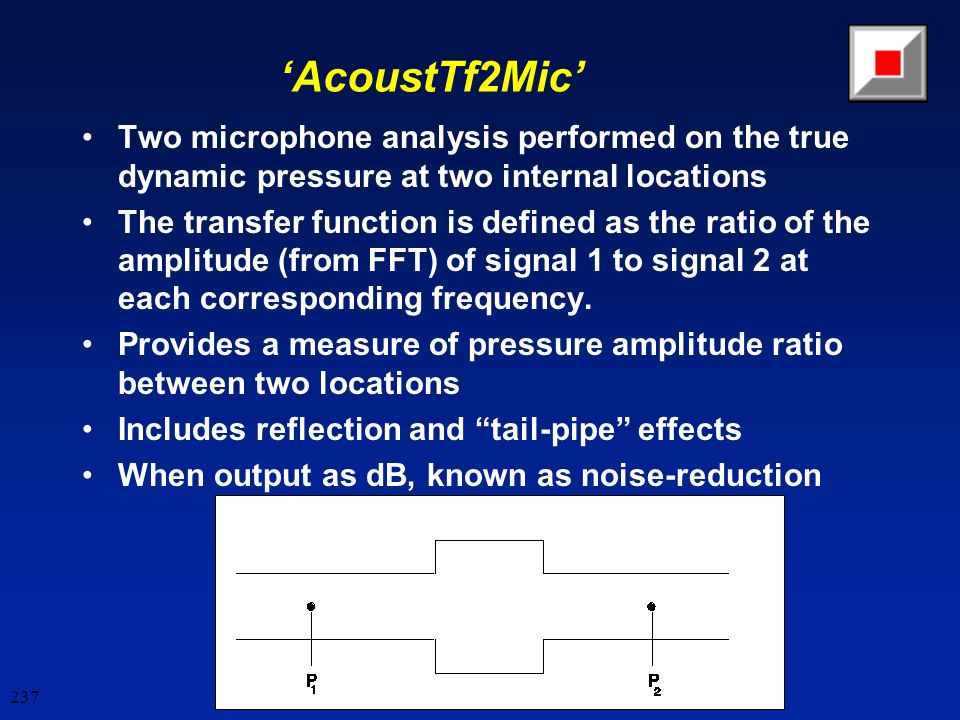 ‘AcoustTf2Mic’

• Two microphone analysis performed on the true dynamic pressure at two internal locations

• The transfer function is defined as the ratio of the amplitude (from FFT) of signal 1 to signal 2 at each corresponding frequency.

• Provides a measure of pressure amplitude ratio between two locations

• Includes reflection and “tail-pipe” effects

• When output as dB, known as noise-reduction

$P_1$

$P_2$

237